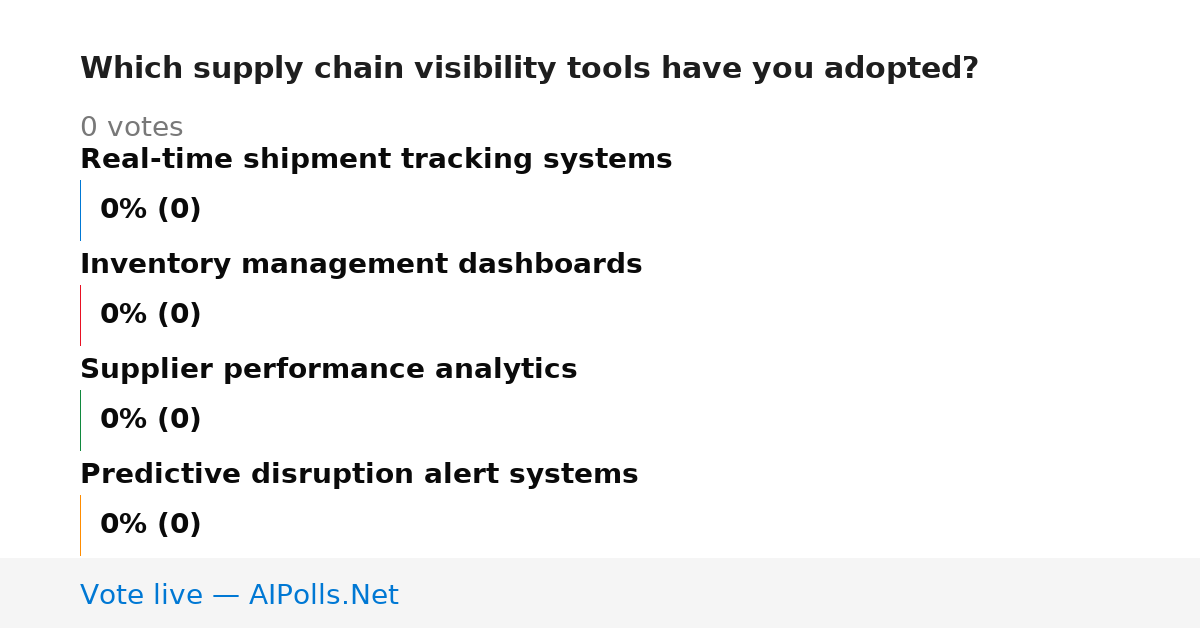 Which supply chain visibility tools have you adopted?

0 votes

Real-time shipment tracking systems

0% (0)

Inventory management dashboards

0% (0)

Supplier performance analytics

0% (0)

Predictive disruption alert systems

0% (0)

Vote live — AIPolls.Net